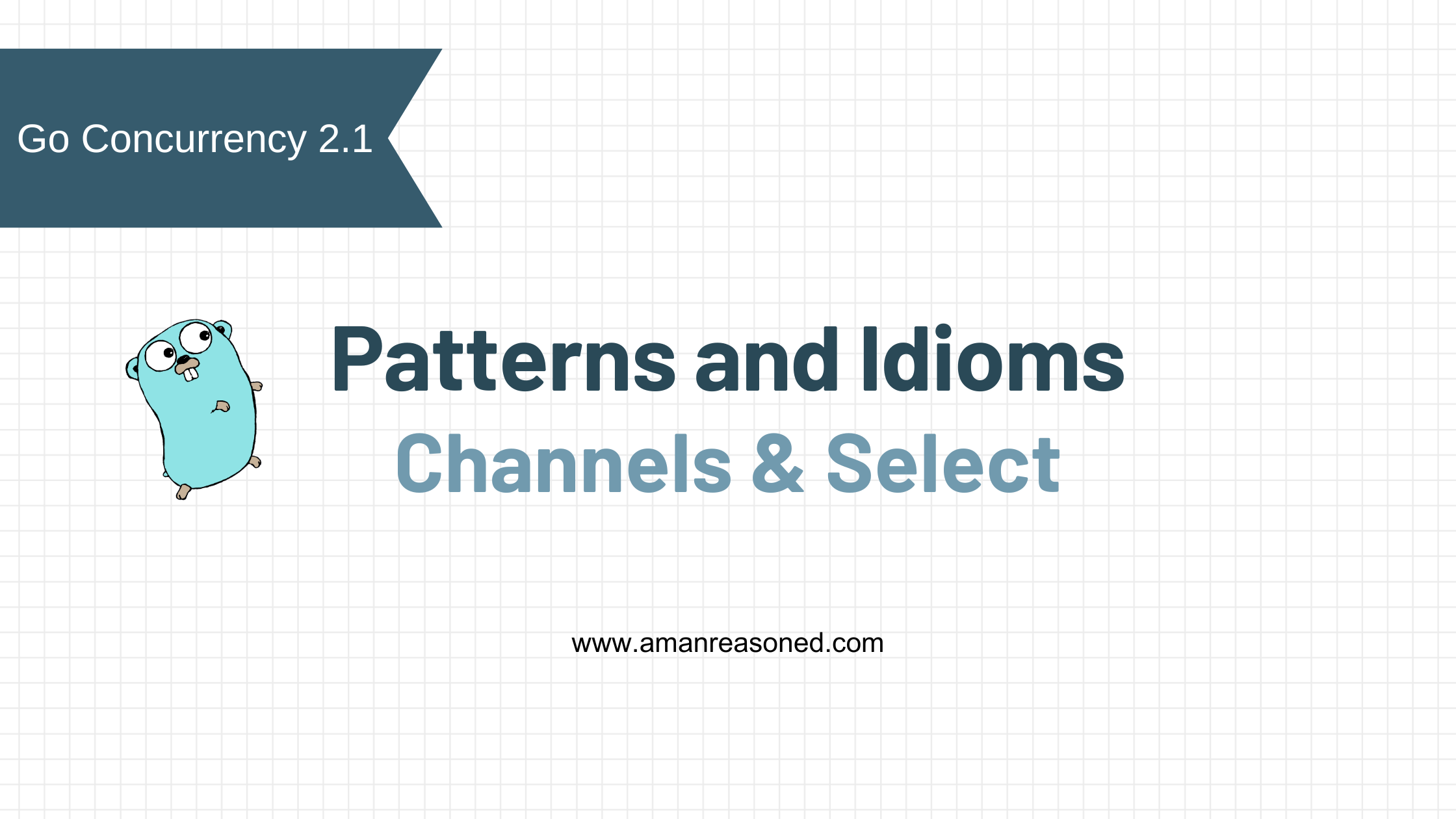 Go Concurrency 2.1

Patterns and Idioms

Channels & Select

www.amanreasoned.com